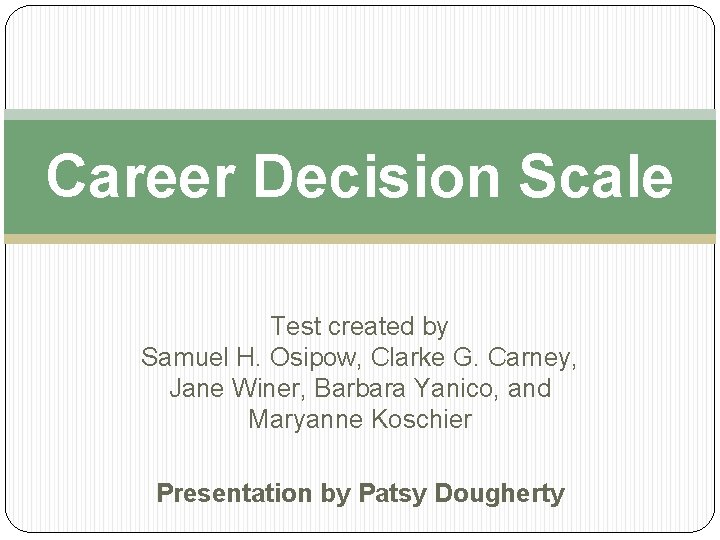 Career Decision Scale

Test created by
Samuel H. Osipow, Clarke G. Carney, Jane Winer, Barbara Yanico, and Maryanne Koschier

Presentation by Patsy Dougherty